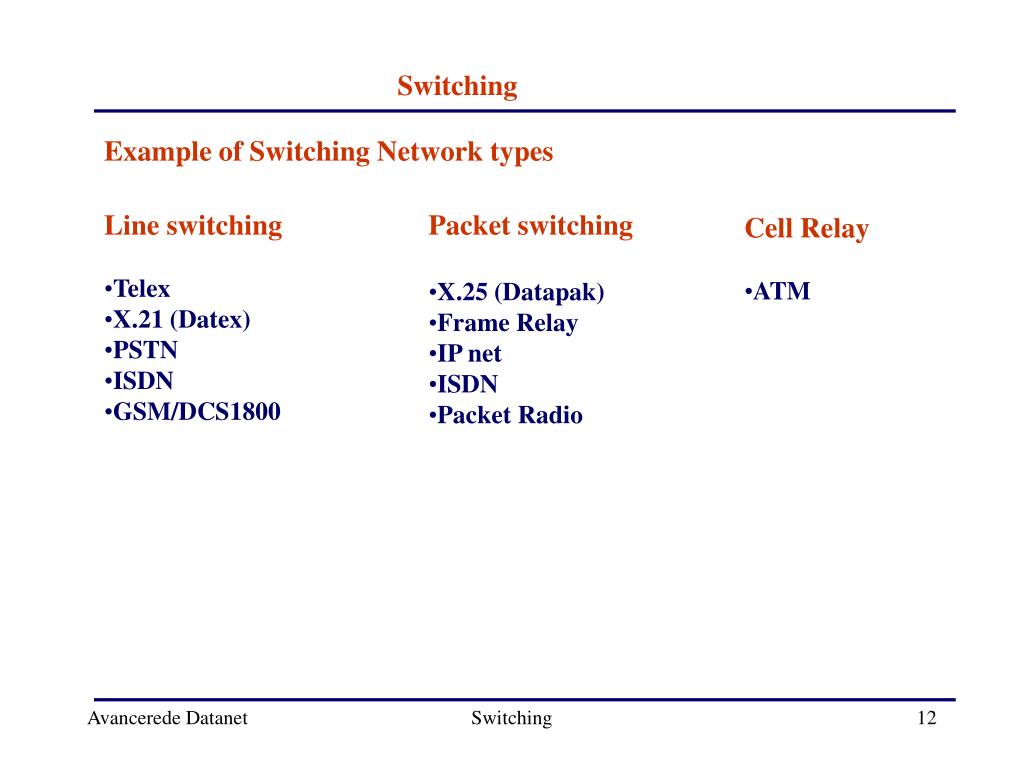 Switching

Example of Switching Network types

Line switching

•Telex
•X.21 (Datex)
•PSTN
•ISDN
•GSM/DCS1800

Packet switching

•X.25 (Datapak)
•Frame Relay
•IP net
•ISDN
•Packet Radio

Cell Relay

•ATM

Avancerede Datanet Switching 12